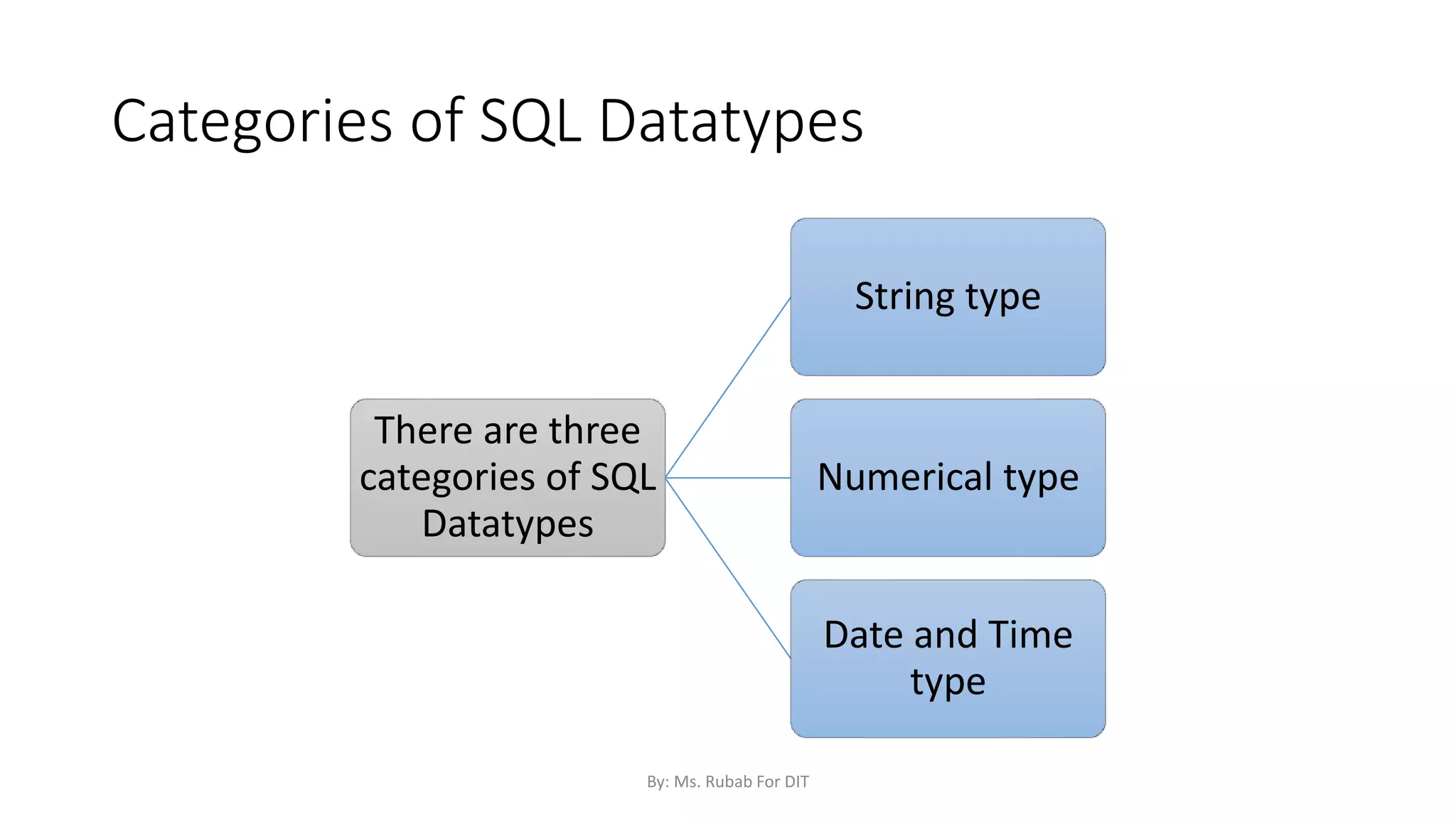 Categories of SQL Datatypes

There are three categories of SQL Datatypes

String type

Numerical type

Date and Time type

By: Ms. Rubab For DIT